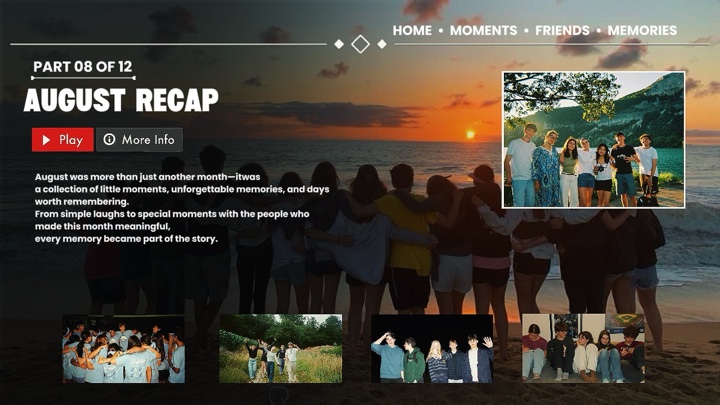 HOME • MOMENTS • FRIENDS • MEMORIES

PART 08 OF 12

AUGUST RECAP

Play

More Info

August was more than just another month—itwas a collection of little moments, unforgettable memories, and days worth remembering.
From simple laughs to special moments with the people who made this month meaningful,
every memory became part of the story.